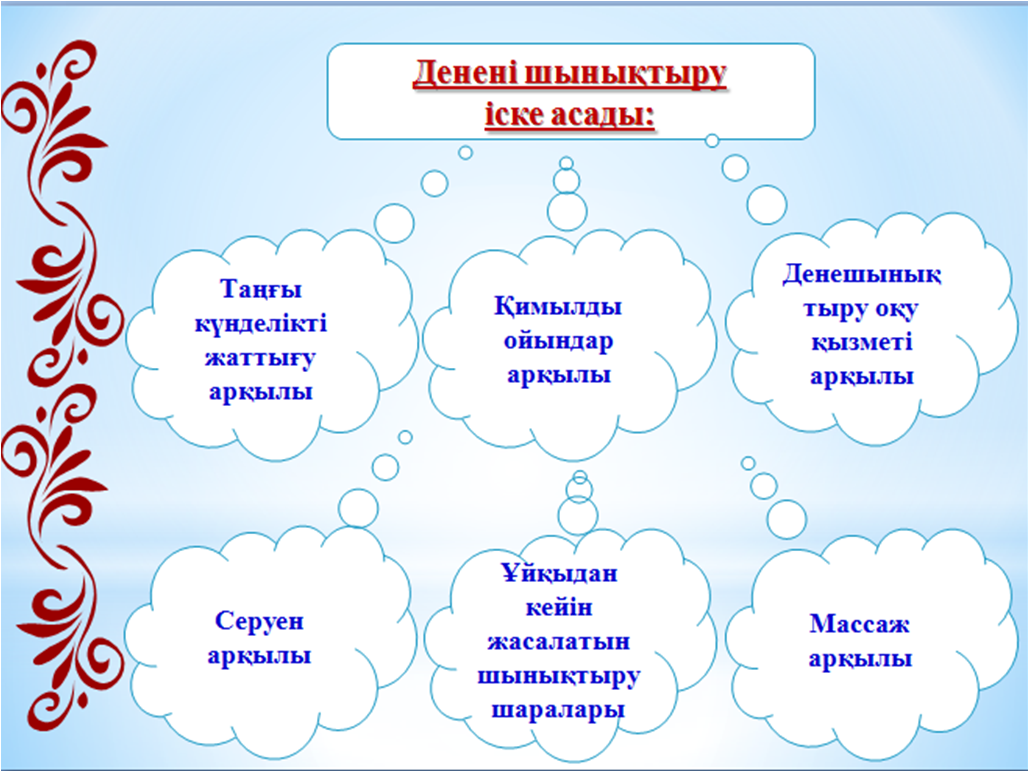 Денені шынықтыру іске асады:

Таңғы күнделікті жаттығу арқылы

Қимылды ойындар арқылы

Денешынық тыру оқу қызметі арқылы

Серуен арқылы

Ұйқыдан кейін жасалатын шынықтыру шаралары

Массаж арқылы